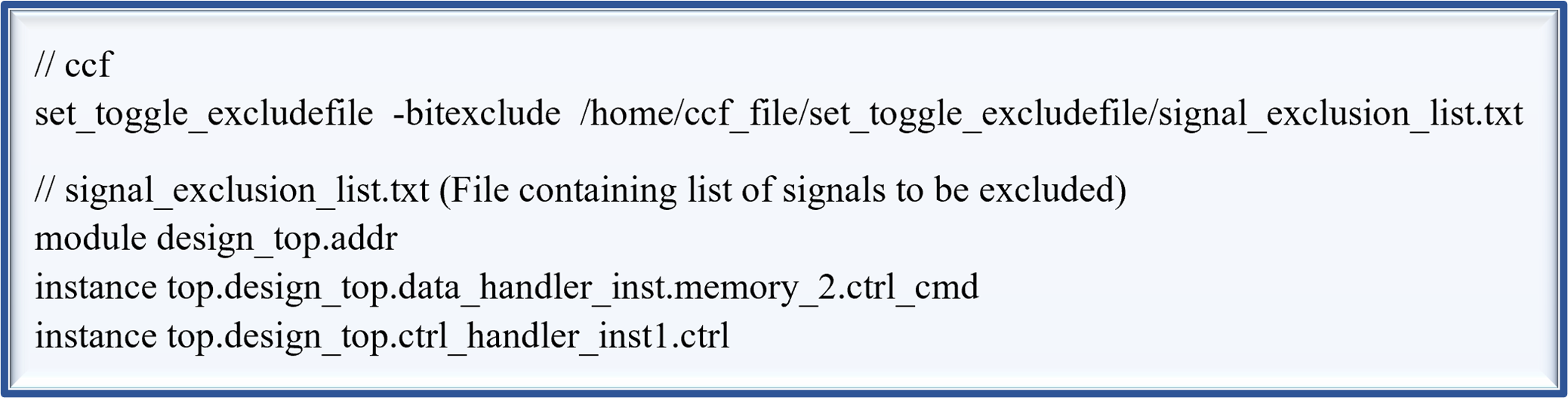 // ccf
set_toggle_excludefile -bitexclude /home/ccf_file/set_toggle_excludefile/signal_exclusion_list.txt

// signal_exclusion_list.txt (File containing list of signals to be excluded)
module design_top.addr
instance top.design_top.data_handler_inst.memory_2.ctrl_cmd
instance top.design_top.ctrl_handler_inst1.ctrl